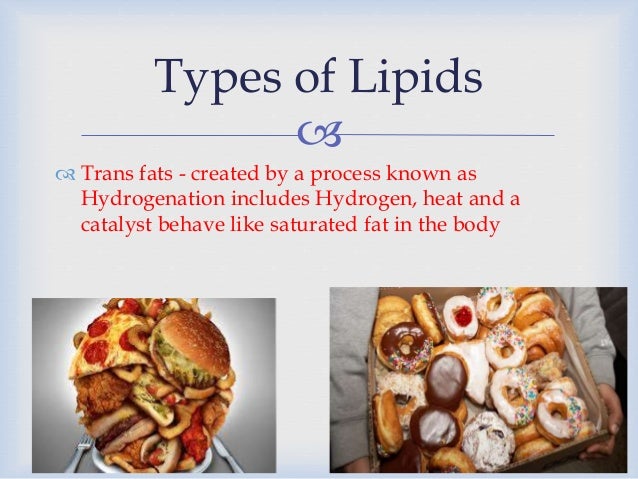 Types of Lipids

Trans fats - created by a process known as Hydrogenation includes Hydrogen, heat and a catalyst behave like saturated fat in the body